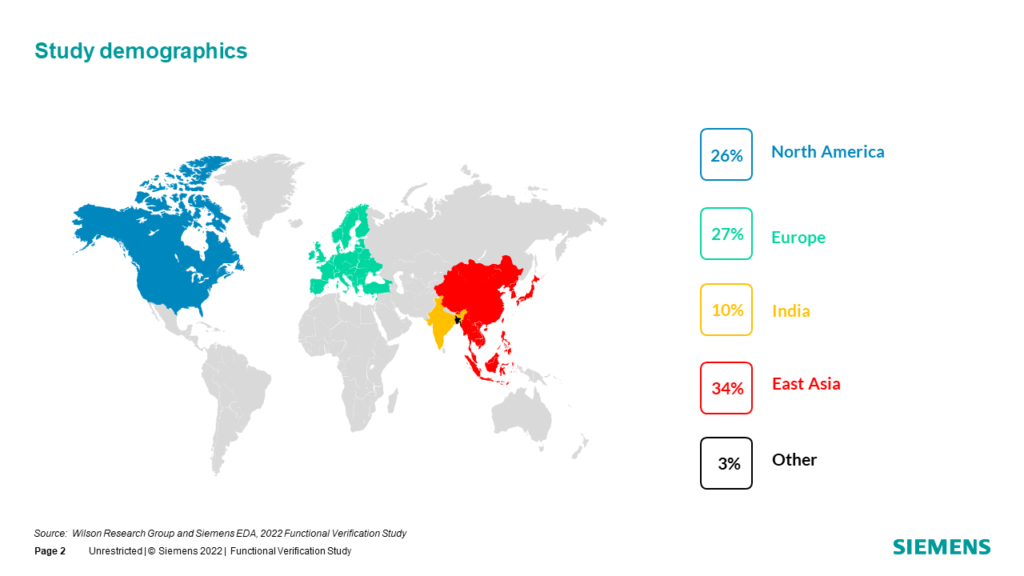 Study demographics

26% North America

27% Europe

10% India

34% East Asia

3% Other

Source: Wilson Research Group and Siemens EDA, 2022 Functional Verification Study

Page 2 Unrestricted | © Siemens 2022 | Functional Verification Study

SIEMENS